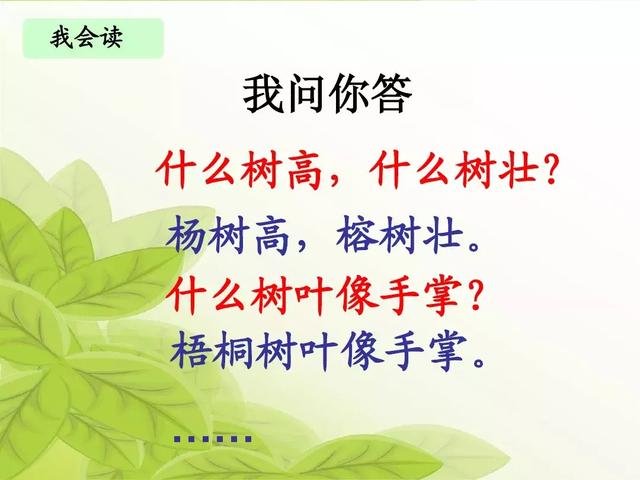 我会读

我问你答

什么树高，什么树壮？
杨树高，榕树壮。
什么树叶像手掌？
梧桐树叶像手掌。

……